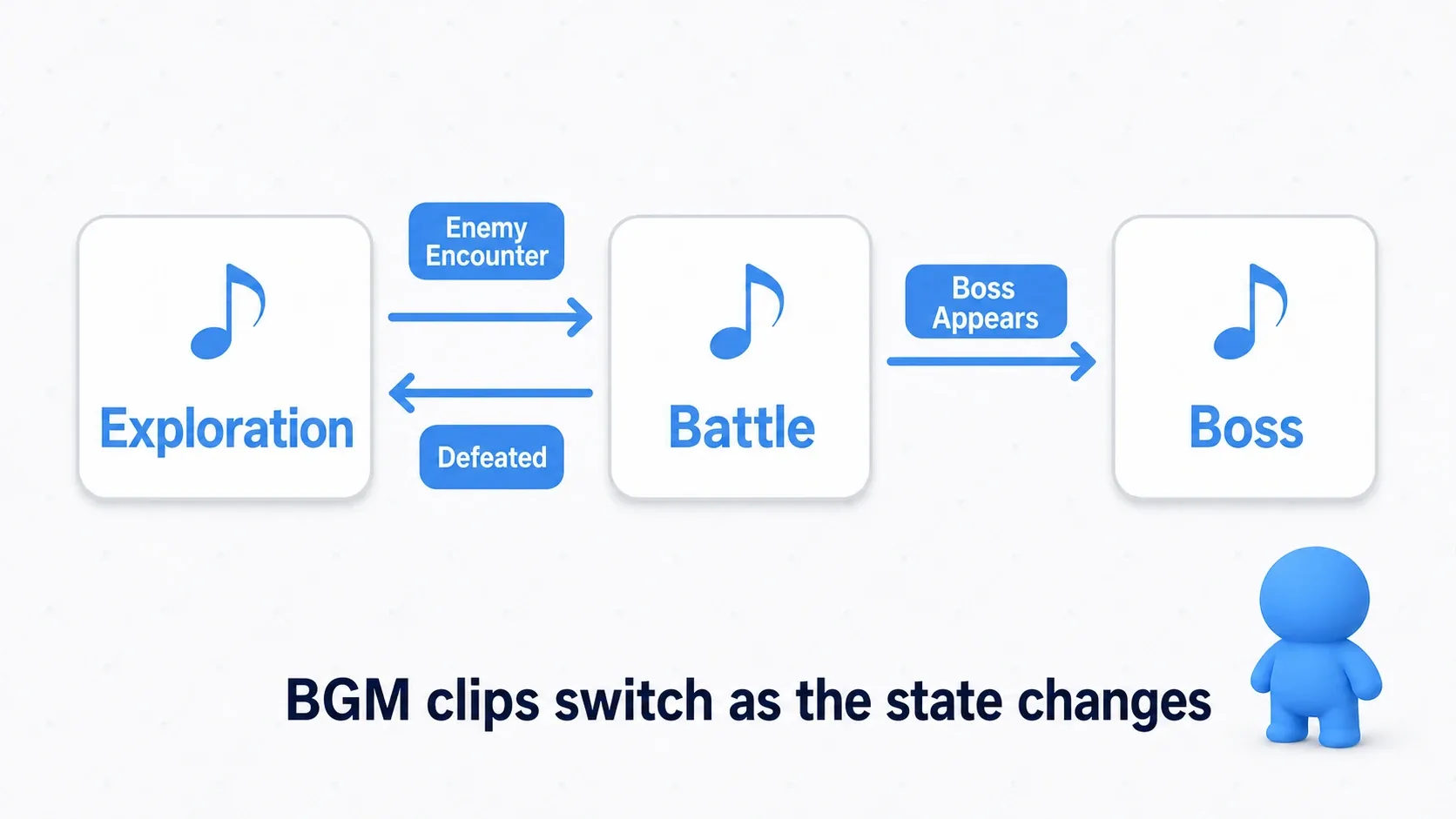 Exploration

Enemy Encounter

Defeated

Battle

Boss Appears

Boss

BGM clips switch as the state changes